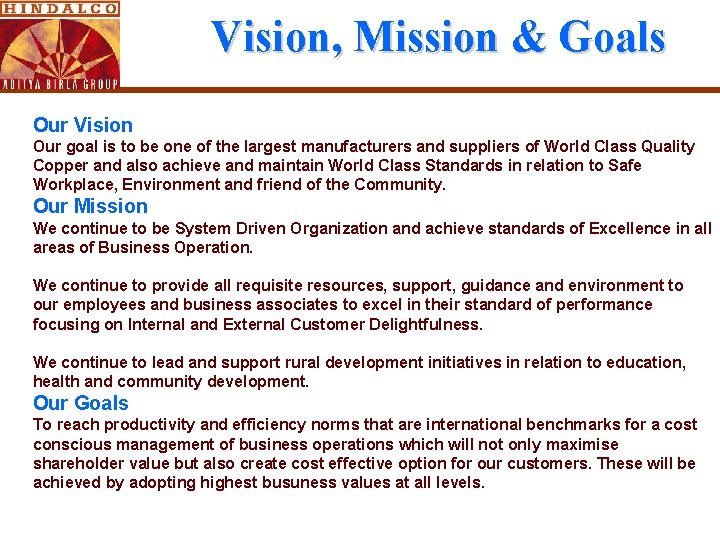 HINDALCO
ADITYA BIRLA GROUP

Vision, Mission & Goals

Our Vision
Our goal is to be one of the largest manufacturers and suppliers of World Class Quality Copper and also achieve and maintain World Class Standards in relation to Safe Workplace, Environment and friend of the Community.

Our Mission
We continue to be System Driven Organization and achieve standards of Excellence in all areas of Business Operation.

We continue to provide all requisite resources, support, guidance and environment to our employees and business associates to excel in their standard of performance focusing on Internal and External Customer Delightfulness.

We continue to lead and support rural development initiatives in relation to education, health and community development.

Our Goals
To reach productivity and efficiency norms that are international benchmarks for a cost conscious management of business operations which will not only maximise shareholder value but also create cost effective option for our customers. These will be achieved by adopting highest busuness values at all levels.